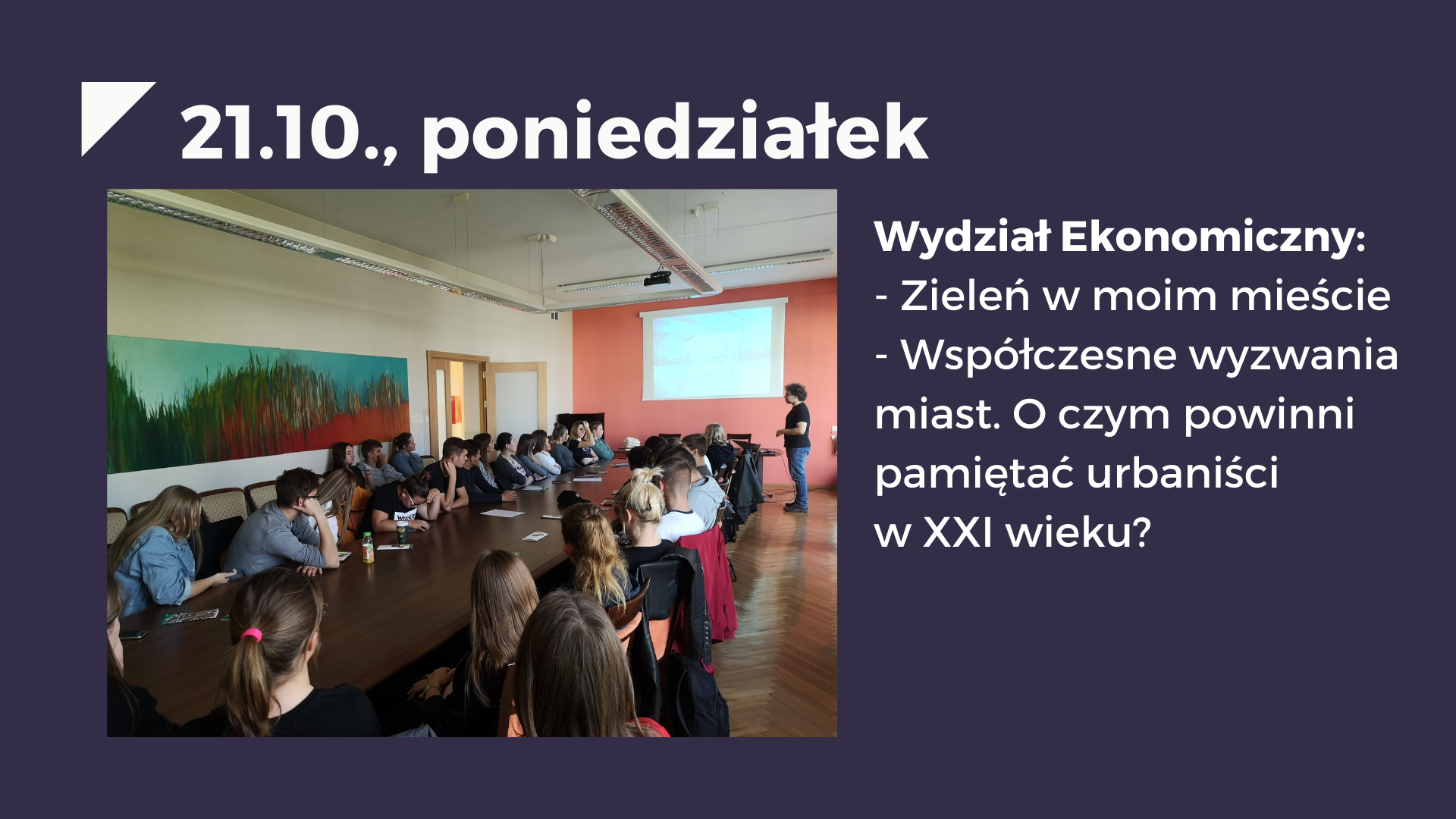 21.10., poniedziałek

Wydział Ekonomiczny:
- Zieleń w moim mieście
- Współczesne wyzwania miast. O czym powinni pamiętać urbaniści w XXI wieku?